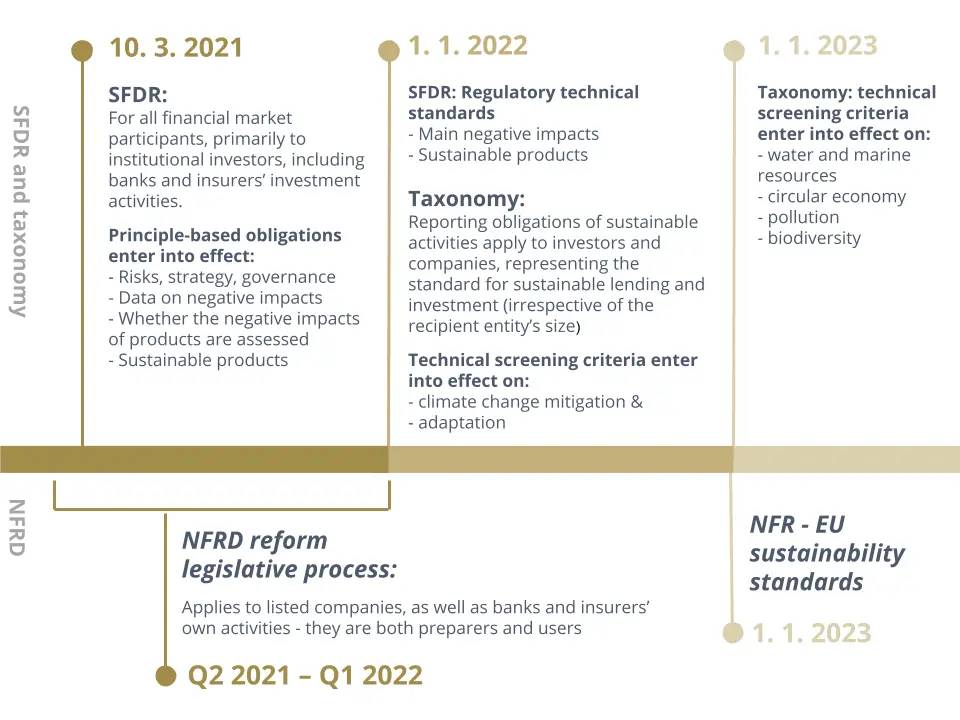 SFDR and taxonomy

10. 3. 2021

SFDR:
For all financial market participants, primarily to institutional investors, including banks and insurers' investment activities.

Principle-based obligations enter into effect:
- Risks, strategy, governance
- Data on negative impacts
- Whether the negative impacts of products are assessed
- Sustainable products

1. 1. 2022

SFDR: Regulatory technical standards
- Main negative impacts
- Sustainable products

Taxonomy:
Reporting obligations of sustainable activities apply to investors and companies, representing the standard for sustainable lending and investment (irrespective of the recipient entity's size)

Technical screening criteria enter into effect on:
- climate change mitigation &
- adaptation

1. 1. 2023

Taxonomy: technical screening criteria enter into effect on:
- water and marine resources
- circular economy
- pollution
- biodiversity

NFRD

NFRD reform legislative process:

Applies to listed companies, as well as banks and insurers' own activities - they are both preparers and users

Q2 2021 – Q1 2022

NFR - EU sustainability standards

1. 1. 2023